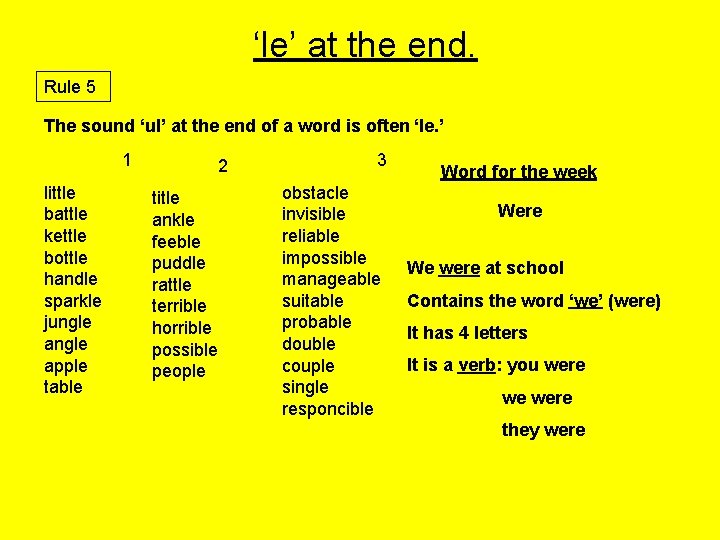 ‘le’ at the end.

Rule 5

The sound ‘ul’ at the end of a word is often ‘le.’

1

little
battle
kettle
bottle
handle
sparkle
jungle
angle
apple
table

2

title
ankle
feeble
puddle
rattle
terrible
horrible
possible
people

3

obstacle
invisible
reliable
impossible
manageable
suitable
probable
double
couple
single
responcible

Word for the week

Were

We were at school

Contains the word ‘we’ (were)

It has 4 letters

It is a verb: you were

we were

they were